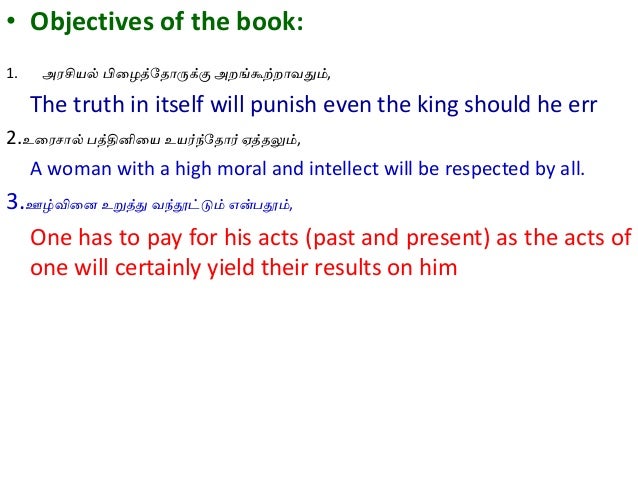 • Objectives of the book:

1. அரசியல் பிழைத்தோருக்கு அறங்கூற்றாவதும்,

The truth in itself will punish even the king should he err

2.உரைசால் பத்தினியை உயர்ந்தோர் ஏத்தலும்,

A woman with a high moral and intellect will be respected by all.

3.ஊழ்வினை உறுத்து வந்தூட்டும் என்பதூம்,

One has to pay for his acts (past and present) as the acts of one will certainly yield their results on him